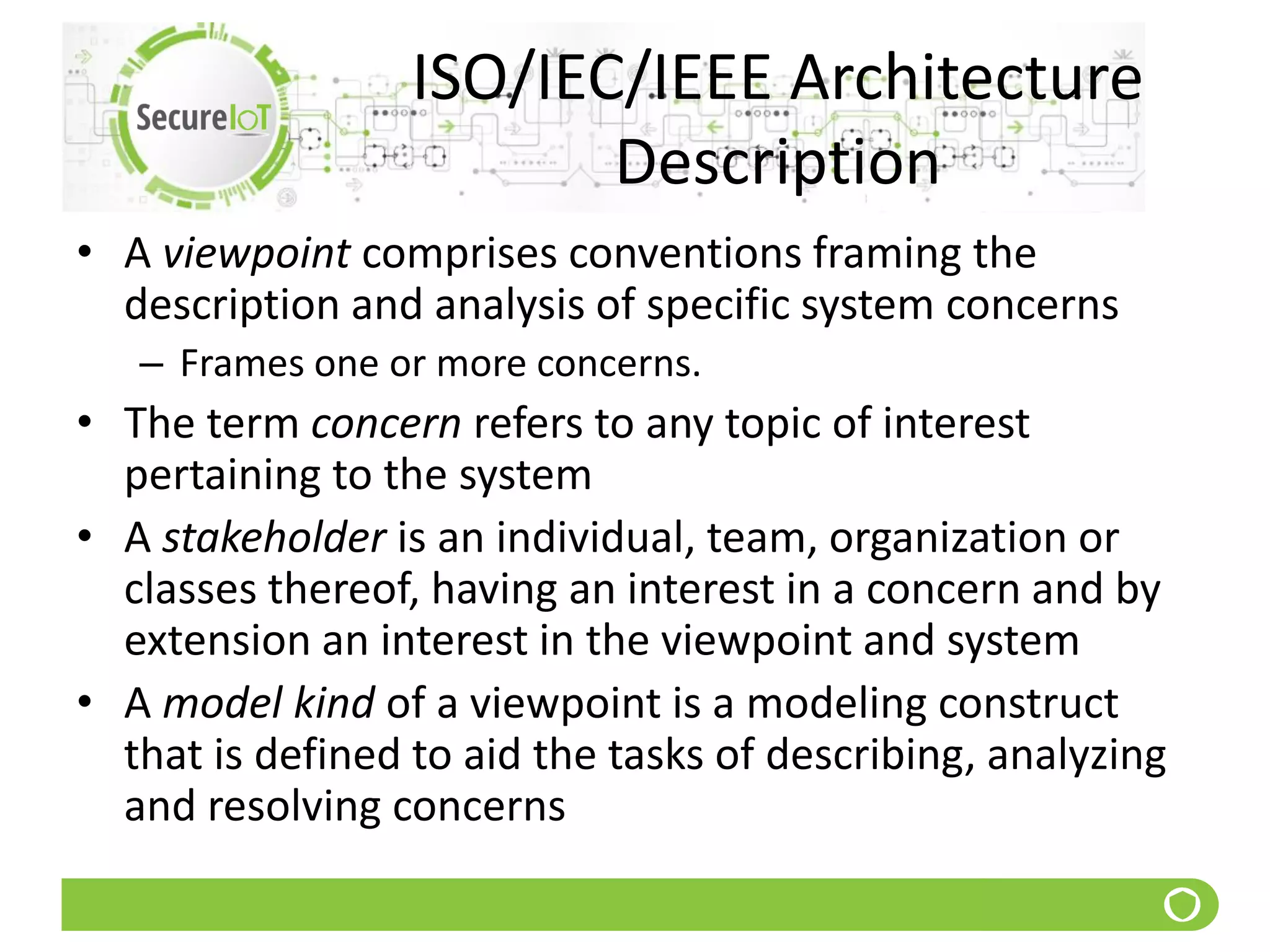 SecureIoT

ISO/IEC/IEEE Architecture Description

• A viewpoint comprises conventions framing the description and analysis of specific system concerns
– Frames one or more concerns.
• The term concern refers to any topic of interest pertaining to the system
• A stakeholder is an individual, team, organization or classes thereof, having an interest in a concern and by extension an interest in the viewpoint and system
• A model kind of a viewpoint is a modeling construct that is defined to aid the tasks of describing, analyzing and resolving concerns